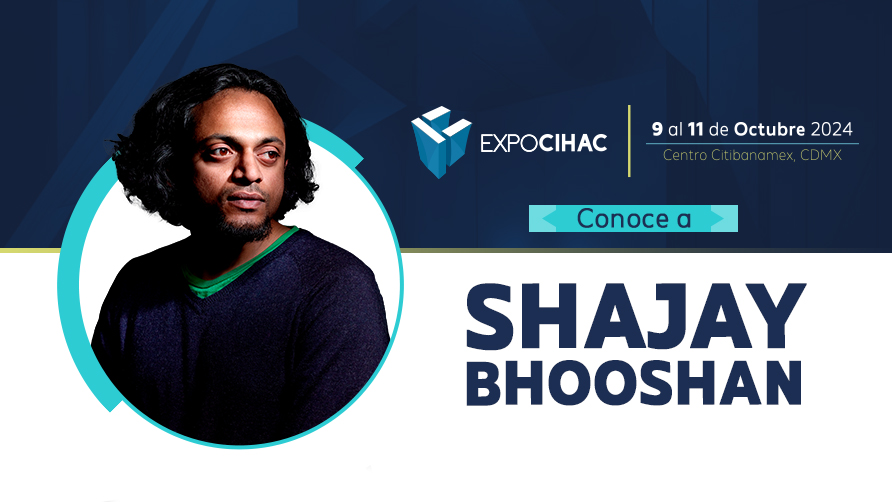 EXPOCIHAC

9 al 11 de Octubre 2024
Centro Citibanamex, CDMX

Conoce a

SHAJAY
BHOOSHAN